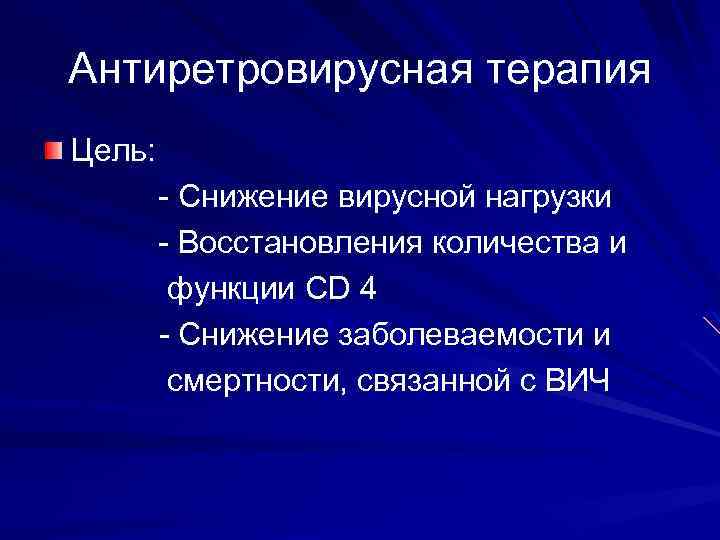 Антиретровирусная терапия

Цель:

- Снижение вирусной нагрузки

- Восстановления количества и функции CD 4

- Снижение заболеваемости и смертности, связанной с ВИЧ